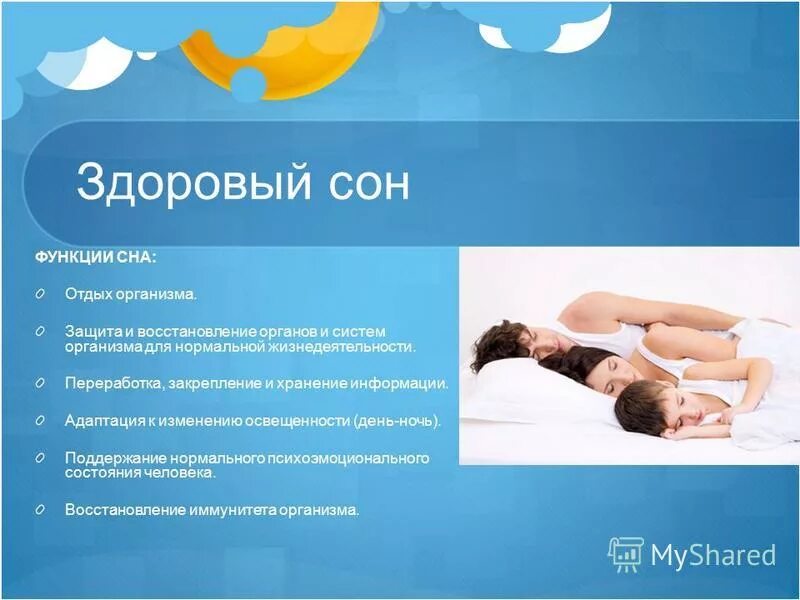 Здоровый сон

ФУНКЦИИ СНА:

Отдых организма.

Защита и восстановление органов и систем организма для нормальной жизнедеятельности.

Переработка, закрепление и хранение информации.

Адаптация к изменению освещенности (день-ночь).

Поддержание нормального психоэмоционального состояния человека.

Восстановление иммунитета организма.

MyShared